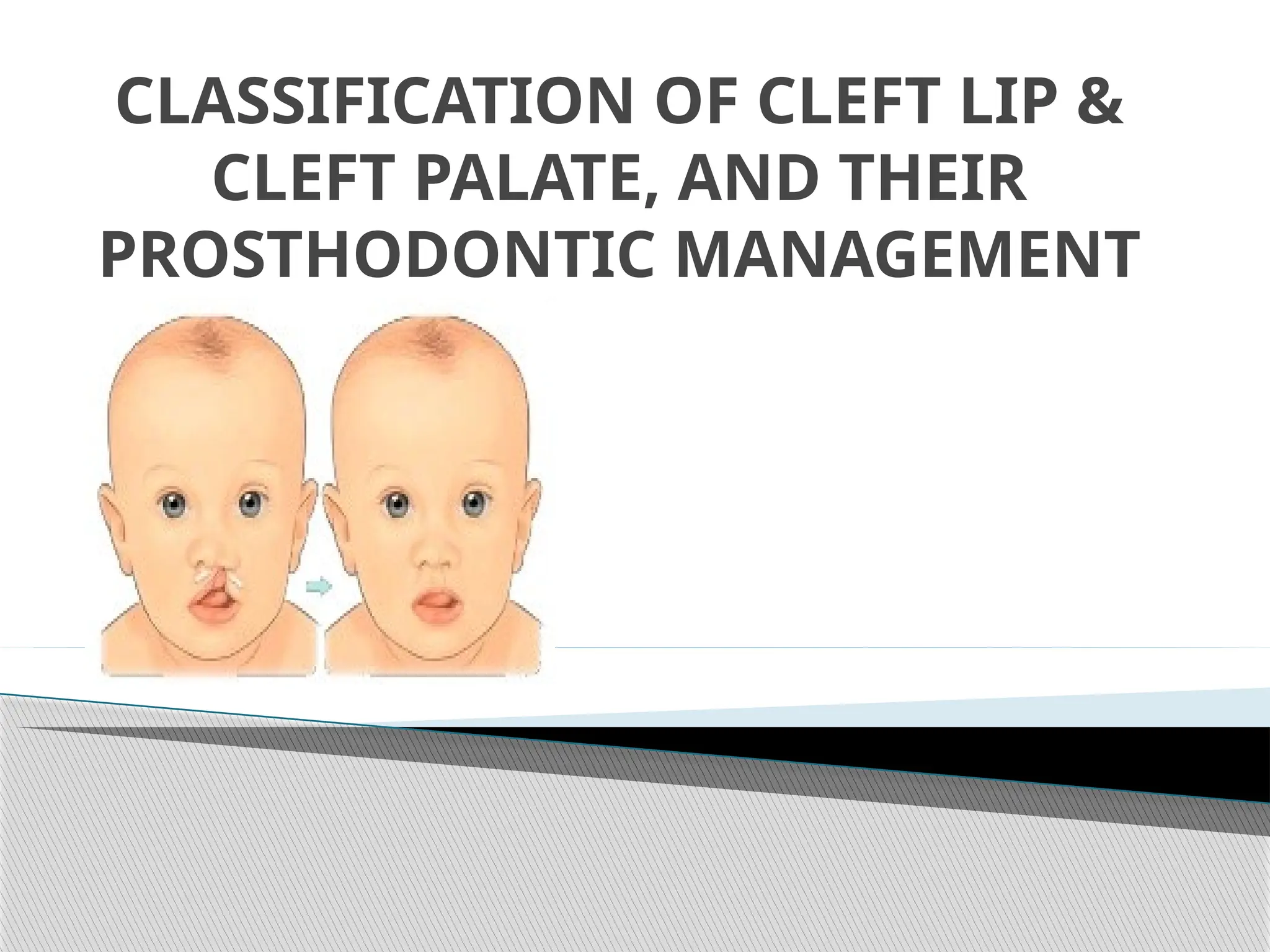 CLASSIFICATION OF CLEFT LIP & CLEFT PALATE, AND THEIR PROSTHODONTIC MANAGEMENT